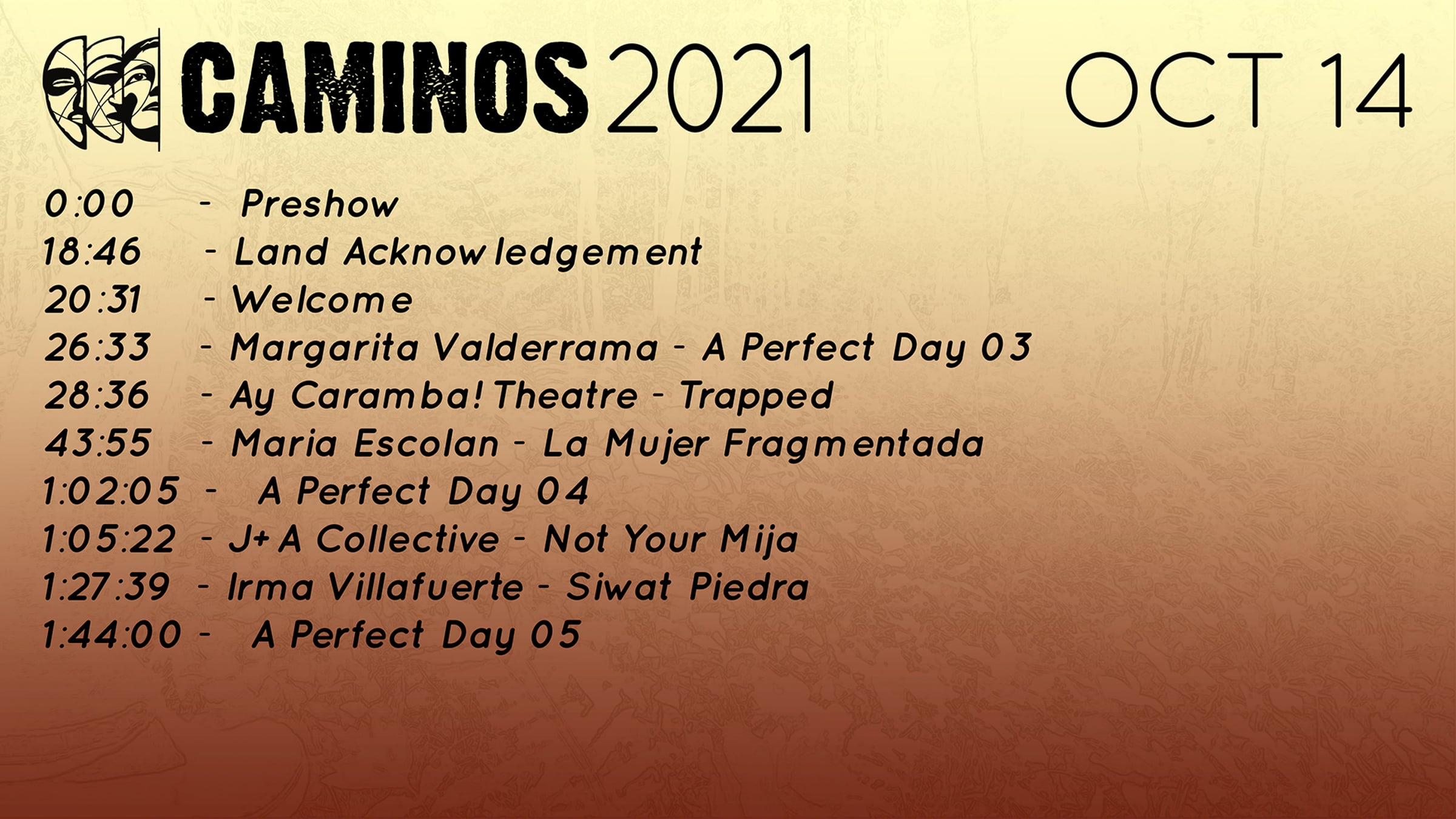 CAMINOS 2021

OCT 14

0:00 - Preshow
18:46 - Land Acknowledgement
20:31 - Welcome
26:33 - Margarita Valderrama - A Perfect Day 03
28:36 - Ay Caramba! Theatre - Trapped
43:55 - Maria Escolan - La Mujer Fragmentada
1:02:05 - A Perfect Day 04
1:05:22 - J+A Collective - Not Your Mija
1:27:39 - Irma Villafuerte - Siwat Piedra
1:44:00 - A Perfect Day 05